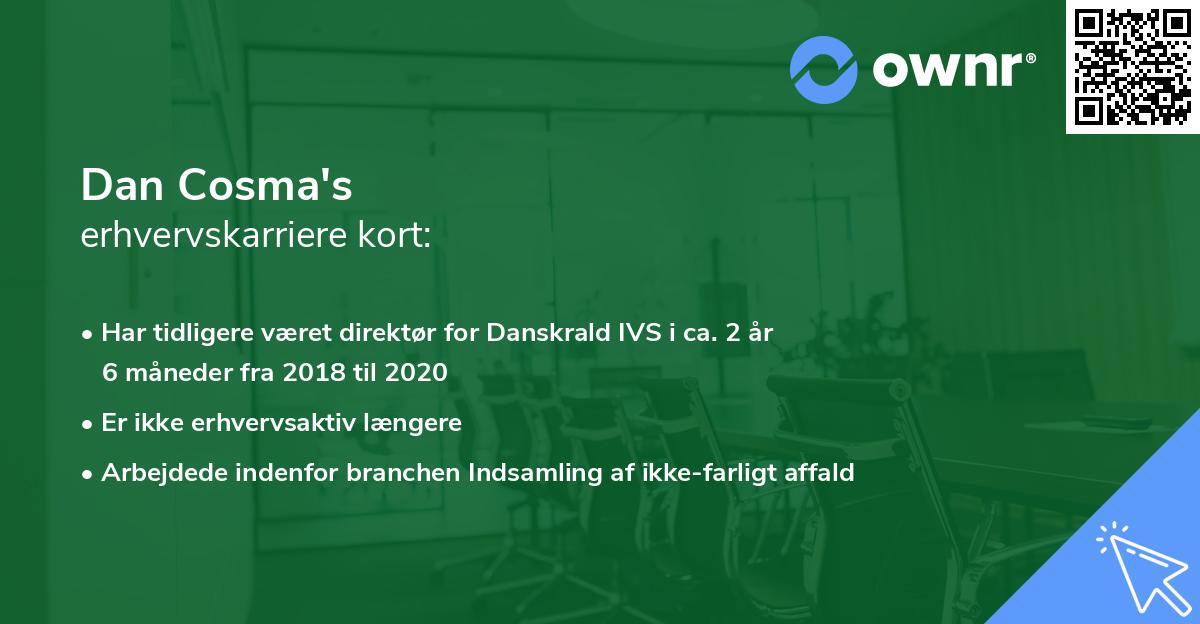 ownr®

Dan Cosma's
erhvervskarriere kort:

• Har tidligere været direktør for Danskrald IVS i ca. 2 år 6 måneder fra 2018 til 2020
• Er ikke erhvervsaktiv længere
• Arbejdede indenfor branchen Indsamling af ikke-farligt affald